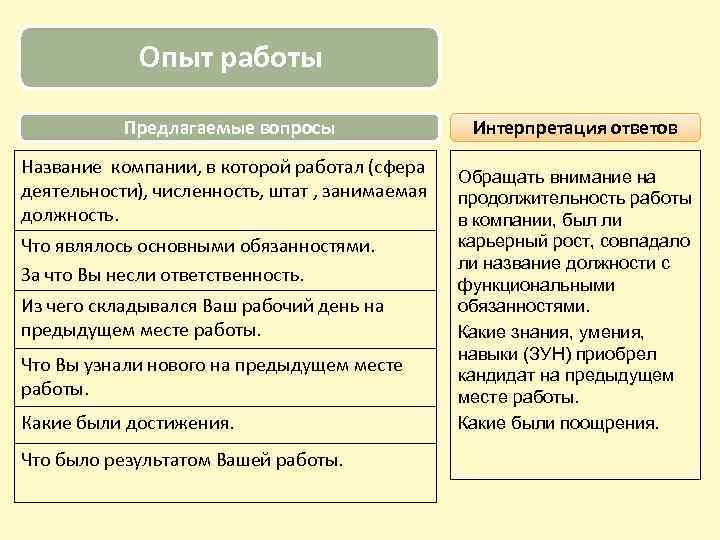 Опыт работы

Предлагаемые вопросы

Название компании, в которой работал (сфера деятельности), численность, штат , занимаемая должность.

Что являлось основными обязанностями.

За что Вы несли ответственность.

Из чего складывался Ваш рабочий день на предыдущем месте работы.

Что Вы узнали нового на предыдущем месте работы.

Какие были достижения.

Что было результатом Вашей работы.

Интерпретация ответов

Обращать внимание на продолжительность работы в компании, был ли карьерный рост, совпадало ли название должности с функциональными обязанностями.

Какие знания, умения, навыки (ЗУН) приобрел кандидат на предыдущем месте работы.

Какие были поощрения.